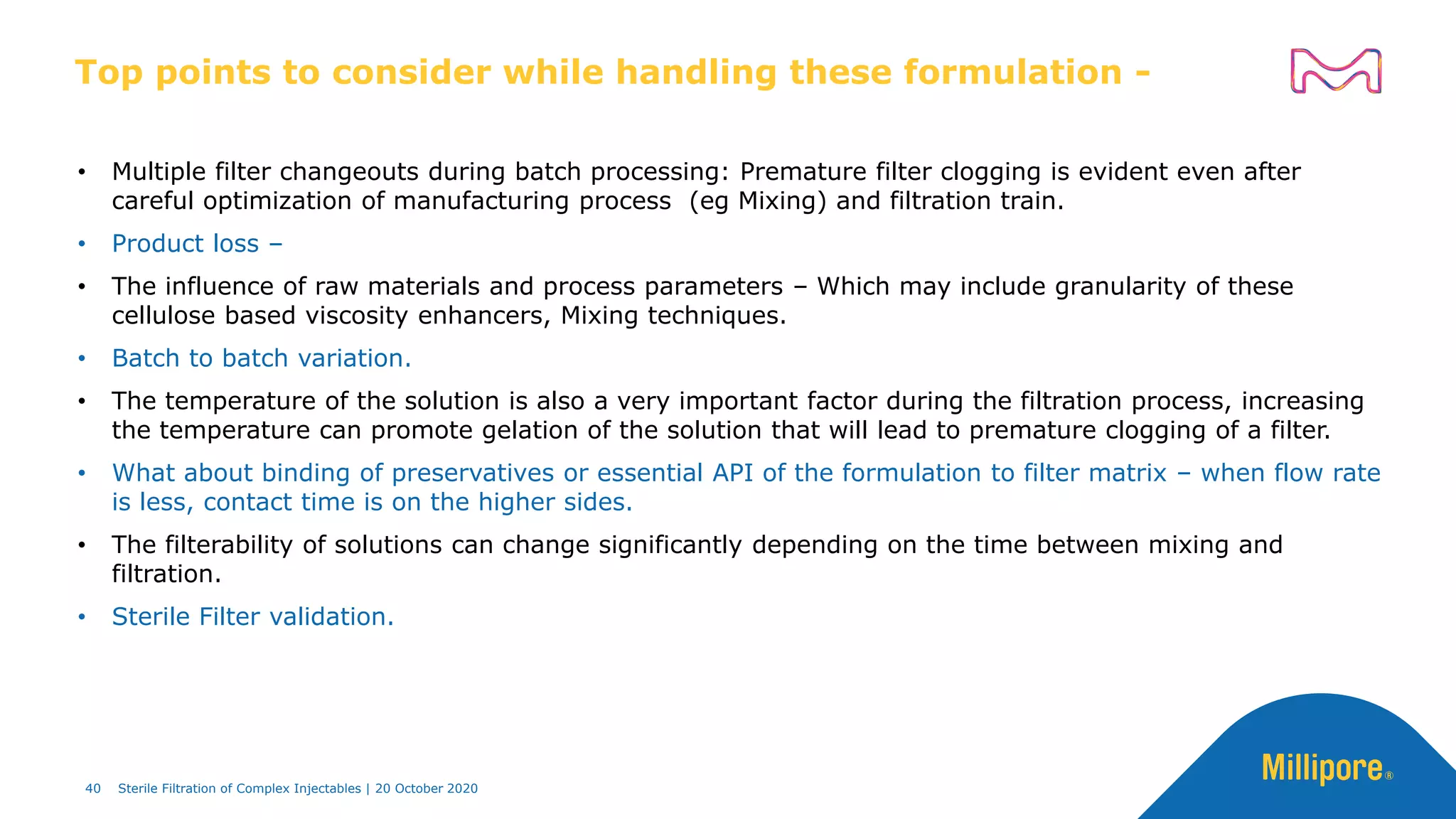 Top points to consider while handling these formulation -

• Multiple filter changeouts during batch processing: Premature filter clogging is evident even after careful optimization of manufacturing process (eg Mixing) and filtration train.

• Product loss –

• The influence of raw materials and process parameters – Which may include granularity of these cellulose based viscosity enhancers, Mixing techniques.

• Batch to batch variation.

• The temperature of the solution is also a very important factor during the filtration process, increasing the temperature can promote gelation of the solution that will lead to premature clogging of a filter.

• What about binding of preservatives or essential API of the formulation to filter matrix – when flow rate is less, contact time is on the higher sides.

• The filterability of solutions can change significantly depending on the time between mixing and filtration.

• Sterile Filter validation.

40 Sterile Filtration of Complex Injectables | 20 October 2020

Millipore®